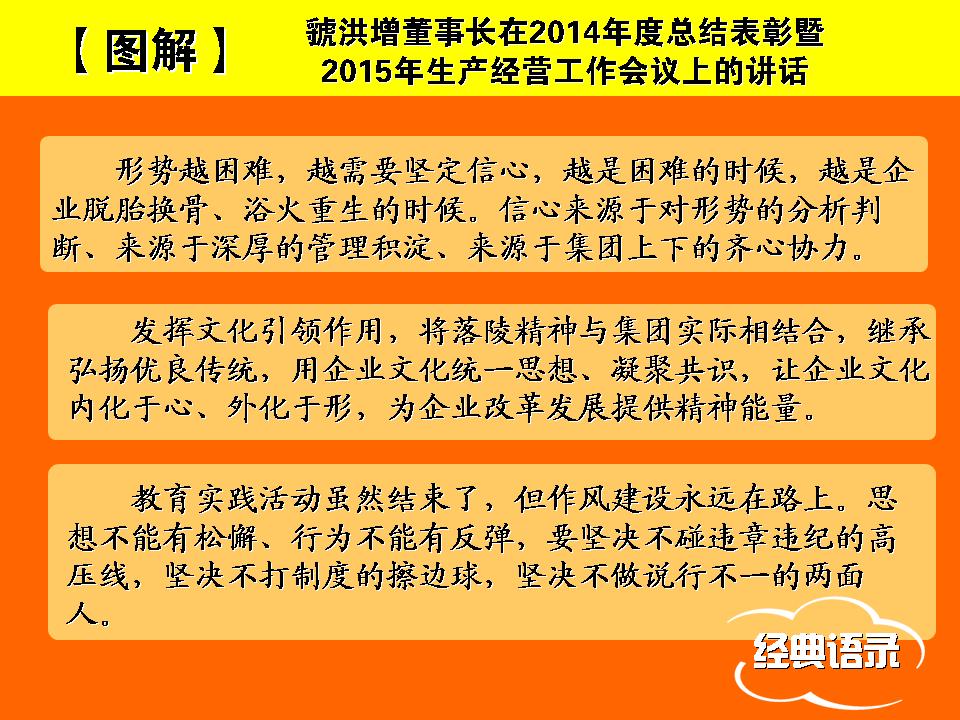 【图解】

虢洪增董事长在2014年度总结表彰暨2015年生产经营工作会议上的讲话

形势越困难，越需要坚定信心，越是困难的时候，越是企业脱胎换骨、浴火重生的时候。信心来源于对形势的分析判断、来源于深厚的管理积淀、来源于集团上下的齐心协力。

发挥文化引领作用，将落陵精神与集团实际相结合，继承弘扬优良传统，用企业文化统一思想、凝聚共识，让企业文化内化于心、外化于形，为企业改革发展提供精神能量。

教育实践活动虽然结束了，但作风建设永远在路上。思想不能有松懈、行为不能有反弹，要坚决不碰违章违纪的高压线，坚决不打制度的擦边球，坚决不做说行不一的两面人。

经典语录